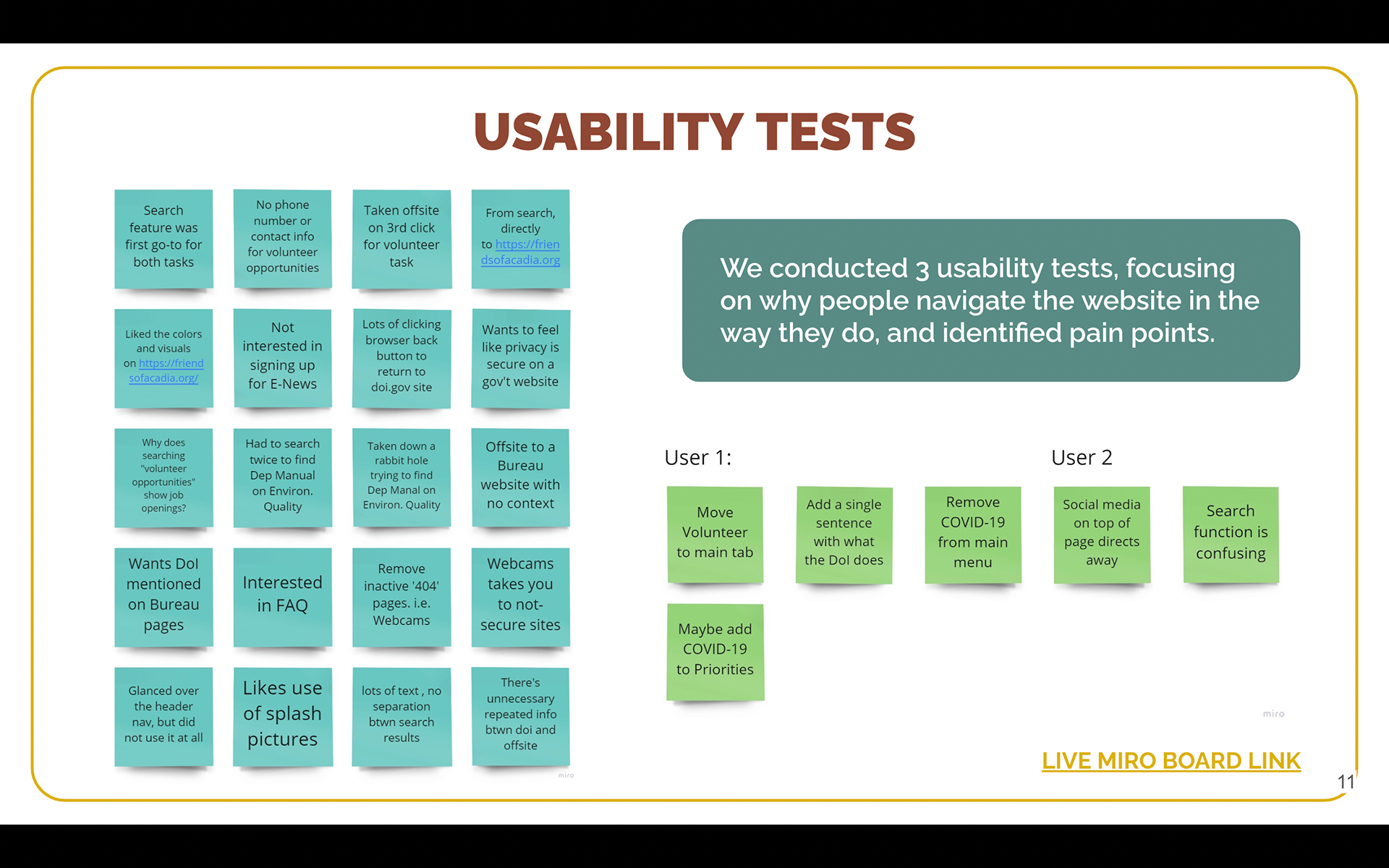 USABILITY TESTS

Search feature was first go-to for both tasks

No phone number or contact info for volunteer opportunities

Taken offsite on 3rd click for volunteer task

From search, directly to https://friendsofacadia.org

Liked the colors and visuals on https://friendsofacadia.org/

Not interested in signing up for E-News

Lots of clicking browser back button to return to doi.gov site

Wants to feel like privacy is secure on a gov't website

Why does searching "volunteer opportunities" show job openings?

Had to search twice to find Dep Manual on Environ. Quality

Taken down a rabbit hole trying to find Dep Manal on Environ. Quality

Offsite to a Bureau website with no context

Wants DoI mentioned on Bureau pages

Interested in FAQ

Remove inactive '404' pages. i.e. Webcams

Webcams takes you to not-secure sites

Glanced over the header nav, but did not use it at all

Likes use of splash pictures

lots of text , no separation btwn search results

There's unnecessary repeated info btwn doi and offsite

miro

We conducted 3 usability tests, focusing on why people navigate the website in the way they do, and identified pain points.

User 1:

User 2

Move Volunteer to main tab

Add a single sentence with what the DoI does

Remove COVID-19 from main menu

Social media on top of page directs away

Search function is confusing

Maybe add COVID-19 to Priorities

miro

LIVE MIRO BOARD LINK

11